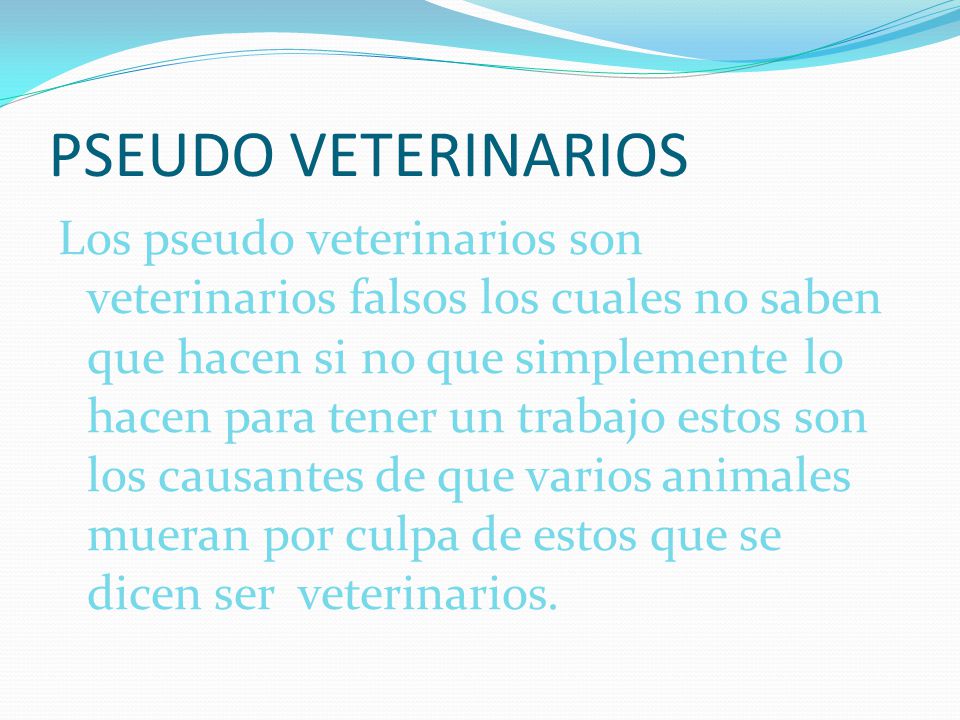 PSEUDO VETERINARIOS

Los pseudo veterinarios son veterinarios falsos los cuales no saben que hacen si no que simplemente lo hacen para tener un trabajo estos son los causantes de que varios animales mueran por culpa de estos que se dicen ser  veterinarios.